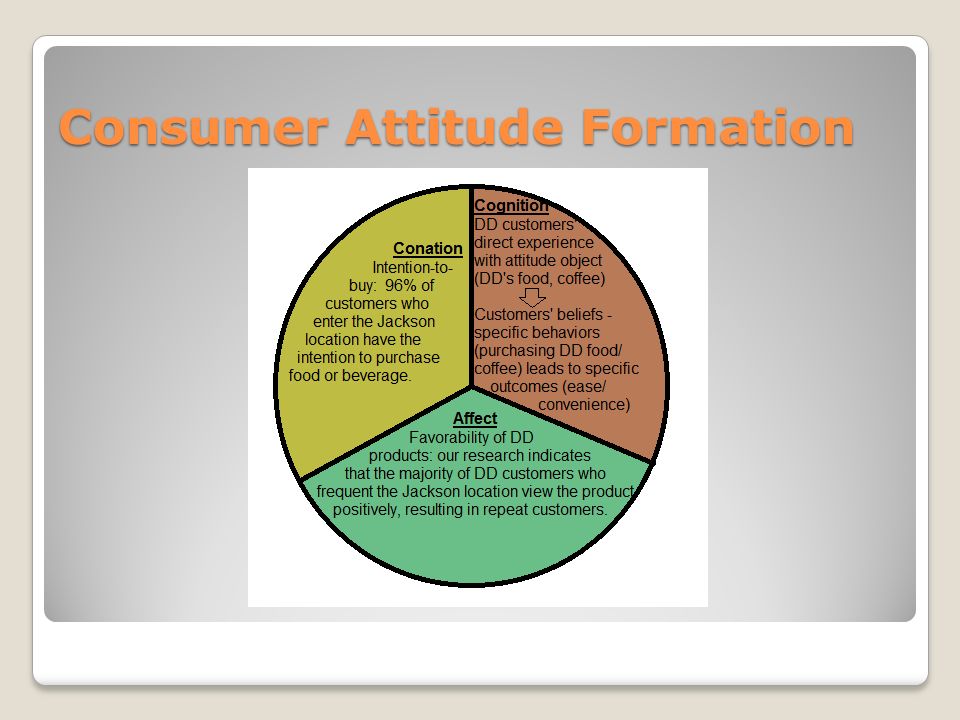 Consumer Attitude Formation

Conation
Intention-to-buy: 96% of customers who enter the Jackson location have the intention to purchase food or beverage.

Cognition
DD customers' direct experience with attitude object (DD's food, coffee)

Customers' beliefs - specific behaviors (purchasing DD food/ coffee) leads to specific outcomes (ease/ convenience)

Affect
Favorability of DD products: our research indicates that the majority of DD customers who frequent the Jackson location view the product positively, resulting in repeat customers.